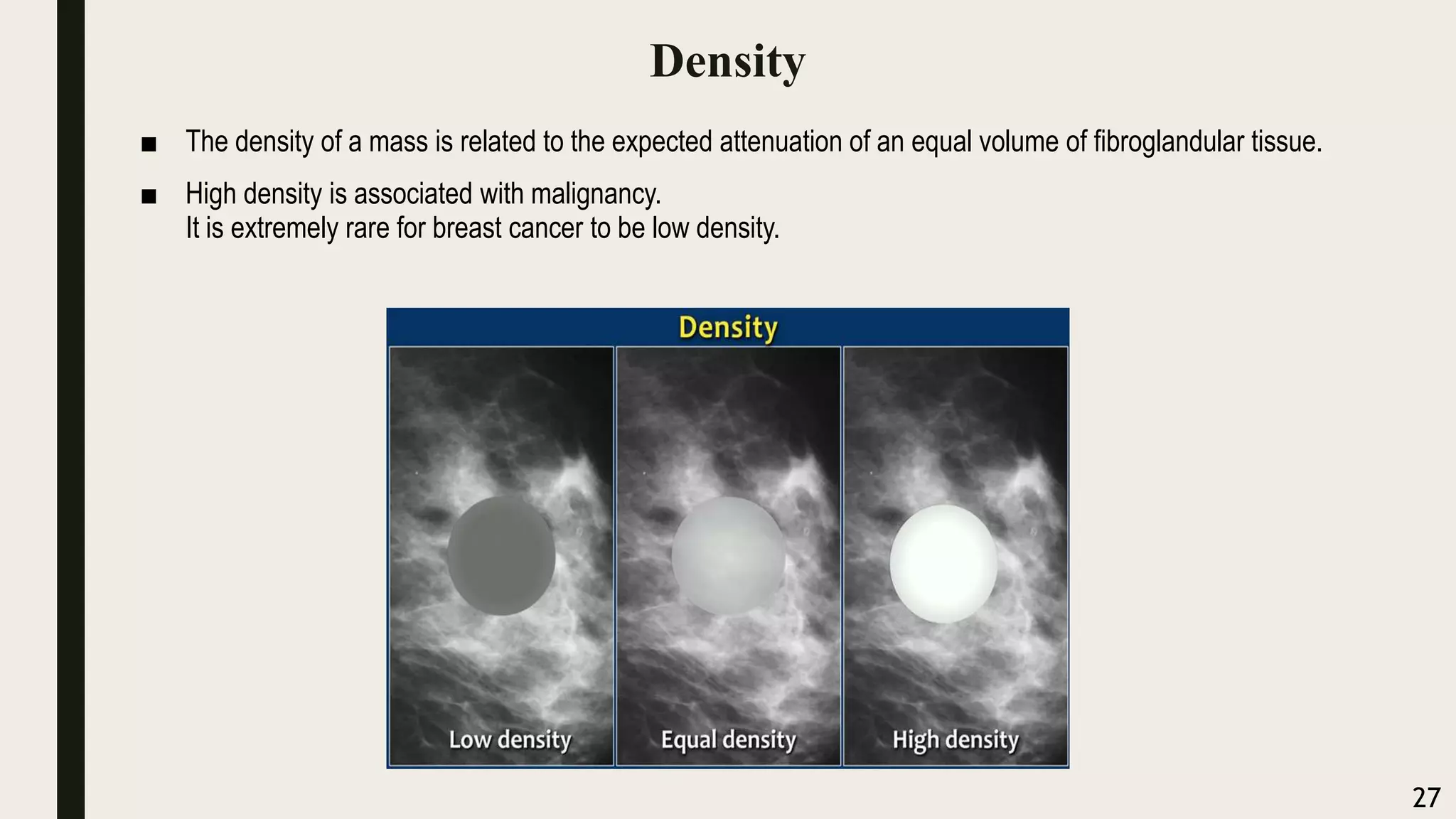 Density

■ The density of a mass is related to the expected attenuation of an equal volume of fibroglandular tissue.

■ High density is associated with malignancy.
It is extremely rare for breast cancer to be low density.

Density

Low density

Equal density

High density

27